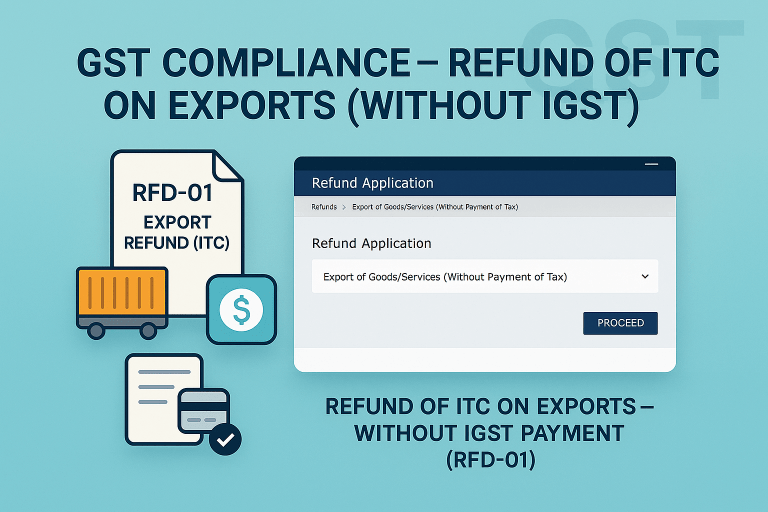 GST

GST COMPLIANCE – REFUND OF ITC ON EXPORTS (WITHOUT IGST)

RFD-01
EXPORT REFUND (ITC)

$

Refund Application

Refunds > Export of Goods/Services (Without Payment of Tax)

Refund Application

Export of Goods/Services (Without Payment of Tax)

PROCEED

REFUND OF ITC ON EXPORTS – WITHOUT IGST PAYMENT (RFD-01)